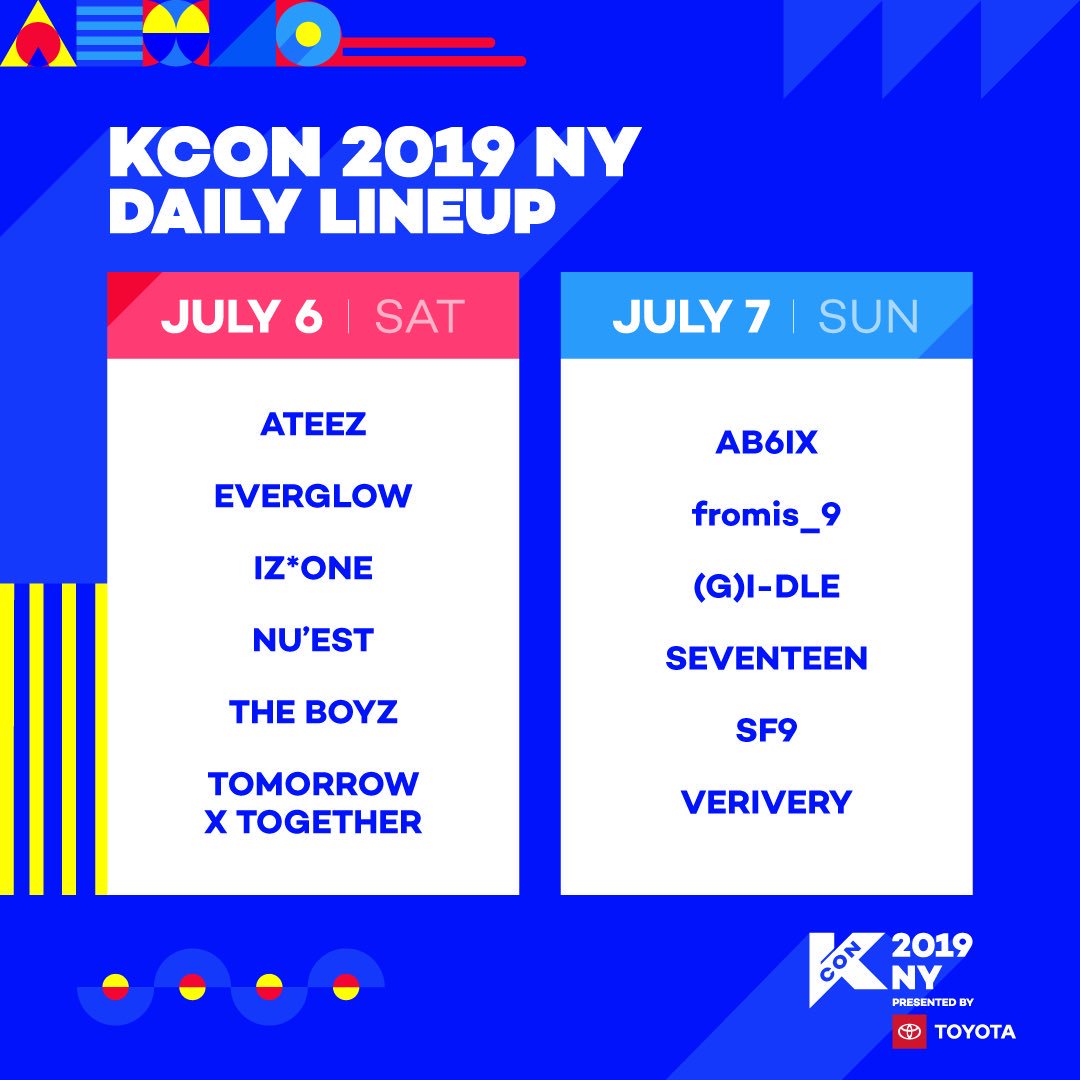 KCON 2019 NY
DAILY LINEUP

JULY 6 | SAT

ATEEZ

EVERGLOW

IZ*ONE

NU'EST

THE BOYZ

TOMORROW X TOGETHER

JULY 7 | SUN

AB6IX

fromis_9

(G)I-DLE

SEVENTEEN

SF9

VERIVERY

KCON 2019 NY
PRESENTED BY
TOYOTA